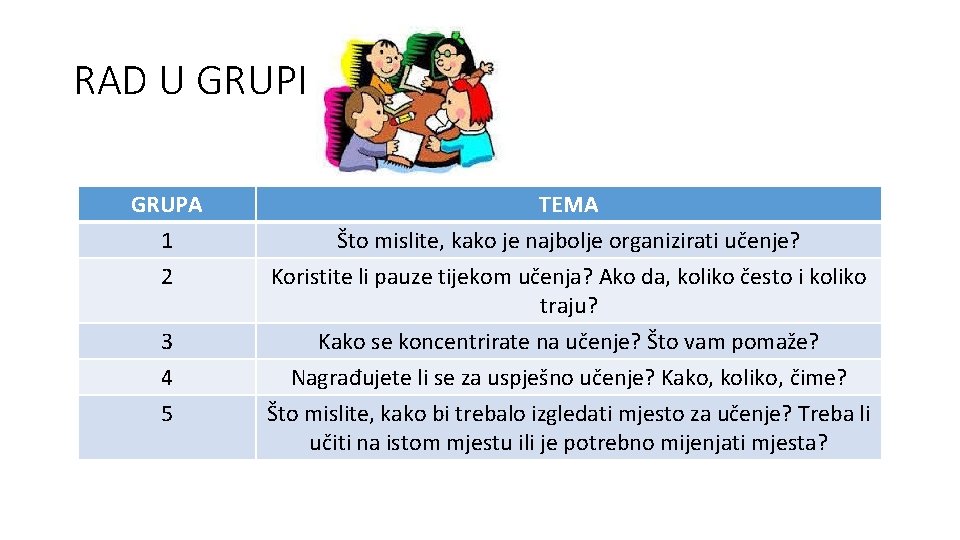 RAD U GRUPI

| GRUPA | TEMA |
|---|---|
| 1 | Što mislite, kako je najbolje organizirati učenje? |
| 2 | Koristite li pauze tijekom učenja? Ako da, koliko često i koliko traju? |
| 3 | Kako se koncentrirate na učenje? Što vam pomaže? |
| 4 | Nagrađujete li se za uspješno učenje? Kako, koliko, čime? |
| 5 | Što mislite, kako bi trebalo izgledati mjesto za učenje? Treba li učiti na istom mjestu ili je potrebno mijenjati mjesta? |